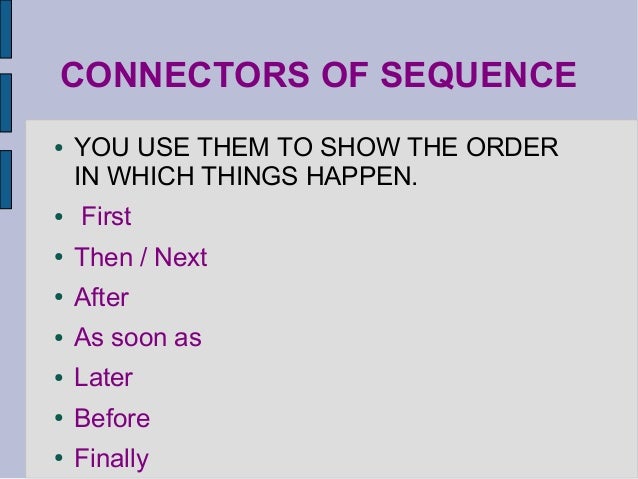 CONNECTORS OF SEQUENCE

• YOU USE THEM TO SHOW THE ORDER IN WHICH THINGS HAPPEN.
• First
• Then / Next
• After
• As soon as
• Later
• Before
• Finally